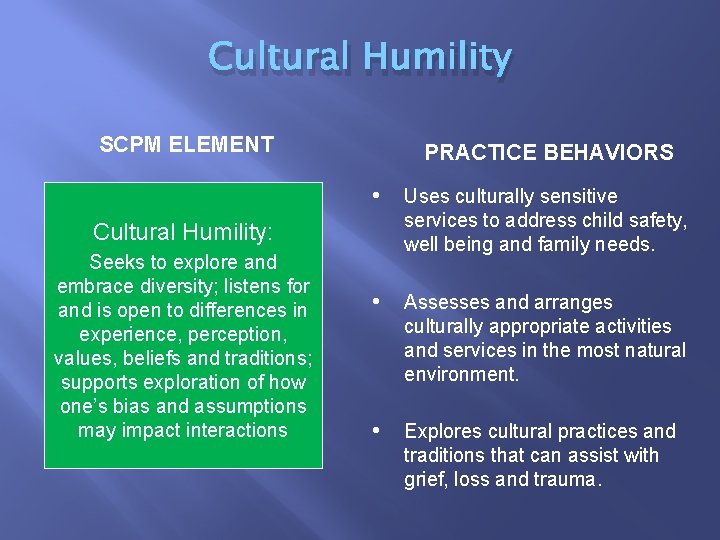 Cultural Humility

SCPM ELEMENT

Cultural Humility:
Seeks to explore and embrace diversity; listens for and is open to differences in experience, perception, values, beliefs and traditions; supports exploration of how one's bias and assumptions may impact interactions

PRACTICE BEHAVIORS

• Uses culturally sensitive services to address child safety, well being and family needs.

• Assesses and arranges culturally appropriate activities and services in the most natural environment.

• Explores cultural practices and traditions that can assist with grief, loss and trauma.